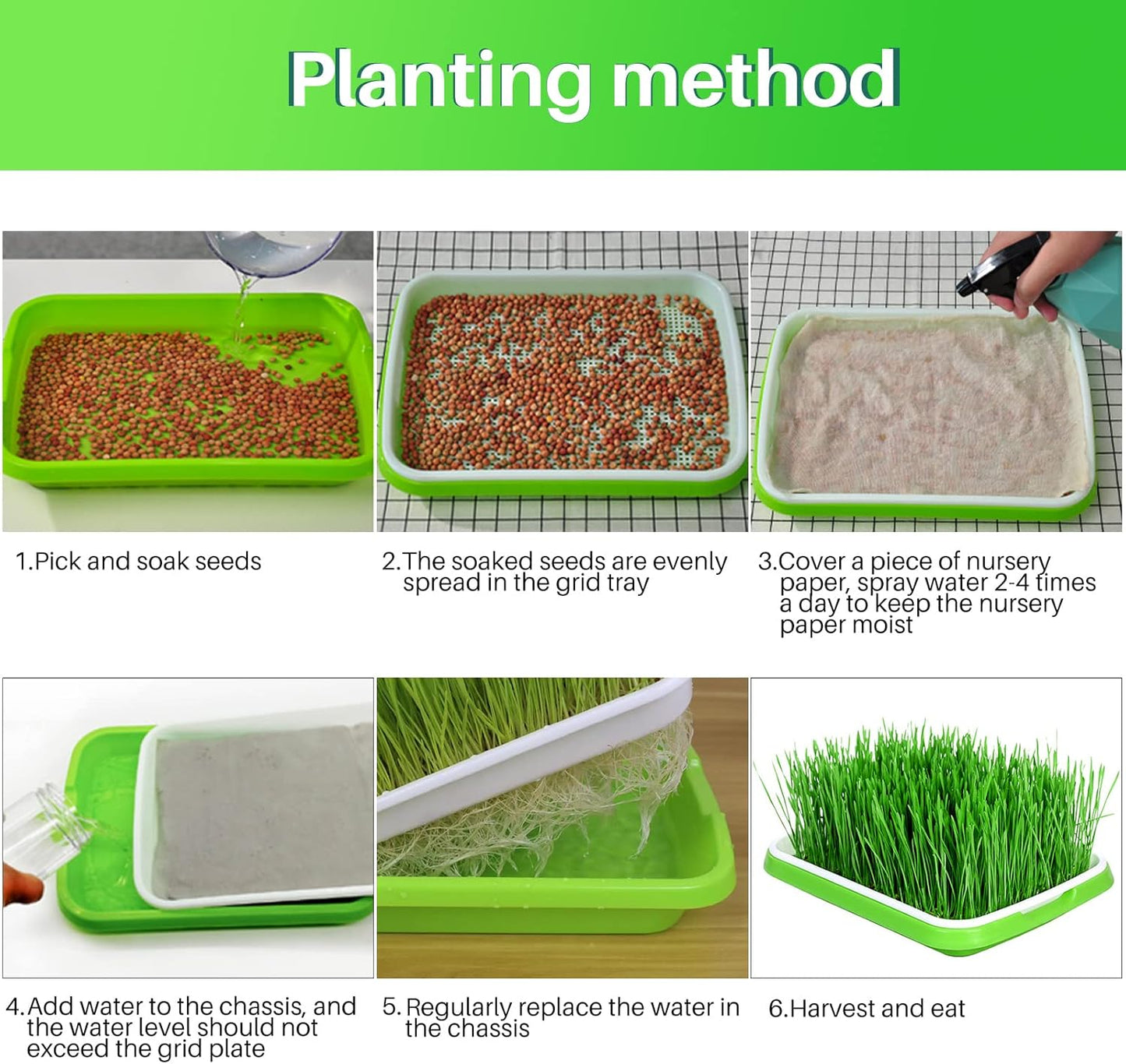 Planting method

1.Pick and soak seeds

2.The soaked seeds are evenly spread in the grid tray

3.Cover a piece of nursery paper, spray water 2-4 times a day to keep the nursery paper moist

4.Add water to the chassis, and the water level should not exceed the grid plate

5.Regularly replace the water in the chassis

6.Harvest and eat